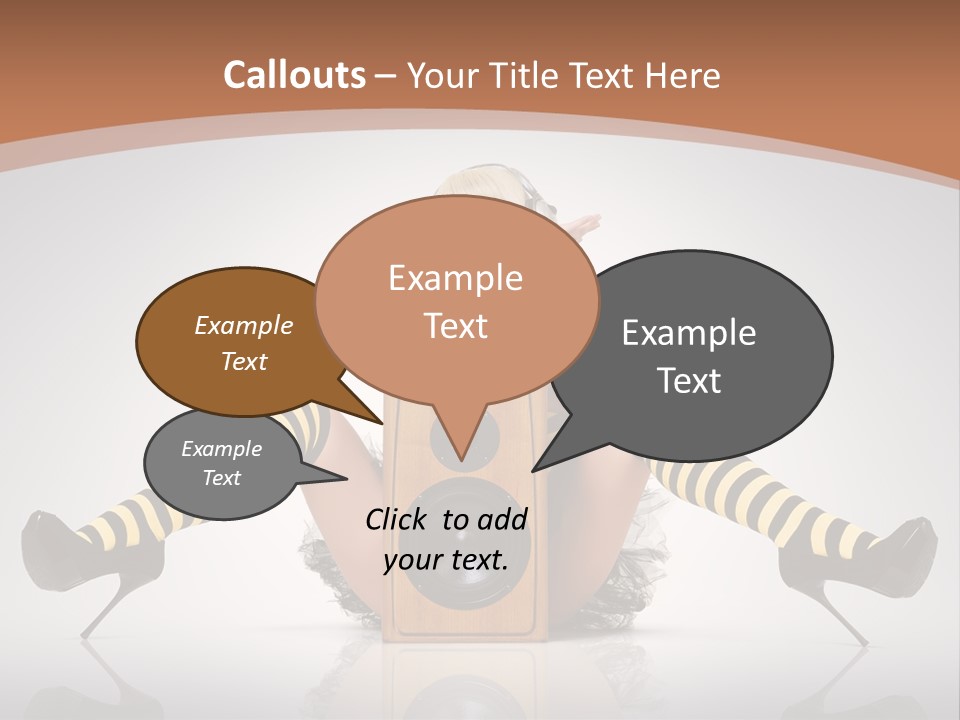 Callouts – Your Title Text Here

Example Text

Example Text

Example Text

Example Text

Click to add your text.